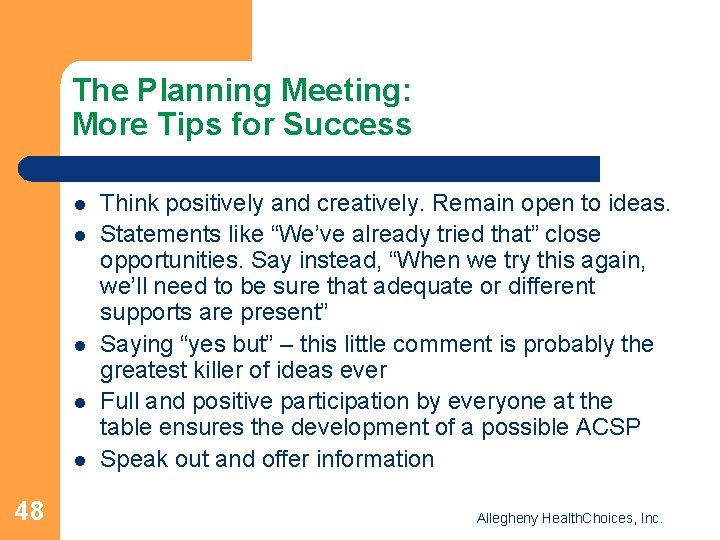 The Planning Meeting:
More Tips for Success

- Think positively and creatively. Remain open to ideas.
- Statements like “We’ve already tried that” close opportunities. Say instead, “When we try this again, we’ll need to be sure that adequate or different supports are present”
- Saying “yes but” – this little comment is probably the greatest killer of ideas ever
- Full and positive participation by everyone at the table ensures the development of a possible ACSP
- Speak out and offer information

48

Allegheny HealthChoices, Inc.